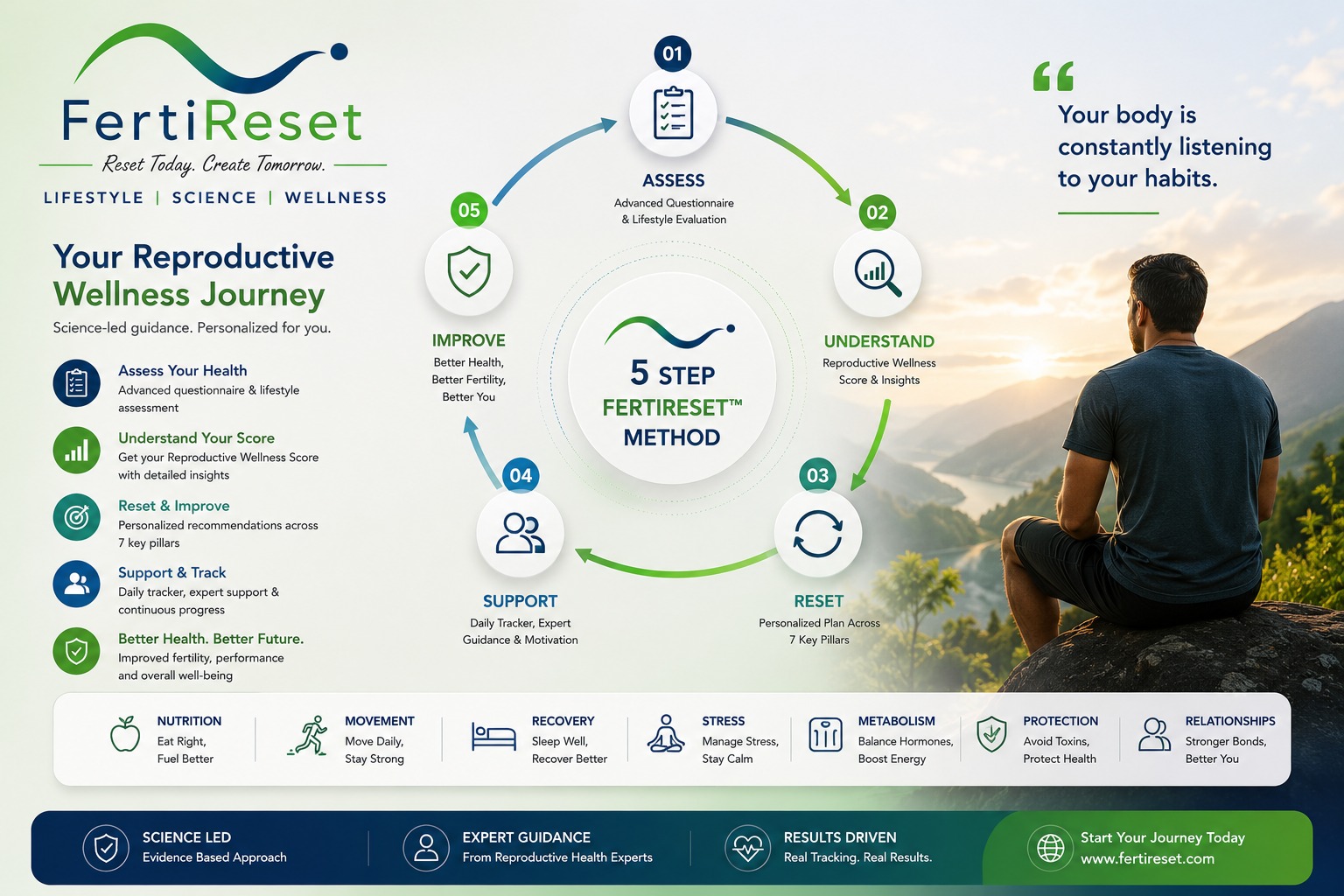 FertiReset
Reset Today. Create Tomorrow.
LIFESTYLE | SCIENCE | WELLNESS

Your Reproductive Wellness Journey
Science-led guidance. Personalized for you.

Assess Your Health
Advanced questionnaire & lifestyle assessment

Understand Your Score
Get your Reproductive Wellness Score with detailed insights

Reset & Improve
Personalized recommendations across 7 key pillars

Support & Track
Daily tracker, expert support & continuous progress

Better Health. Better Future.
Improved fertility, performance and overall well-being

01
ASSESS
Advanced Questionnaire & Lifestyle Evaluation

02
UNDERSTAND
Reproductive Wellness Score & Insights

03
RESET
Personalized Plan Across 7 Key Pillars

04
SUPPORT
Daily Tracker, Expert Guidance & Motivation

05
IMPROVE
Better Health, Better Fertility, Better You

5 STEP FERTIRESET™ METHOD

“
Your body is constantly listening to your habits.

NUTRITION
Eat Right, Fuel Better

MOVEMENT
Move Daily, Stay Strong

RECOVERY
Sleep Well, Recover Better

STRESS
Manage Stress, Stay Calm

METABOLISM
Balance Hormones, Boost Energy

PROTECTION
Avoid Toxins, Protect Health

RELATIONSHIPS
Stronger Bonds, Better You

SCIENCE LED
Evidence Based Approach

EXPERT GUIDANCE
From Reproductive Health Experts

RESULTS DRIVEN
Real Tracking. Real Results.

Start Your Journey Today
www.fertireset.com